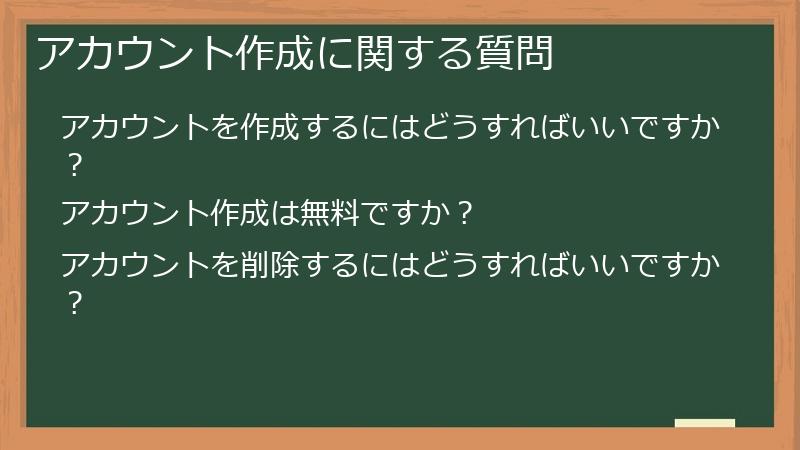 アカウント作成に関する質問

アカウントを作成するにはどうすればいいですか？

アカウント作成は無料ですか？

アカウントを削除するにはどうすればいいですか？